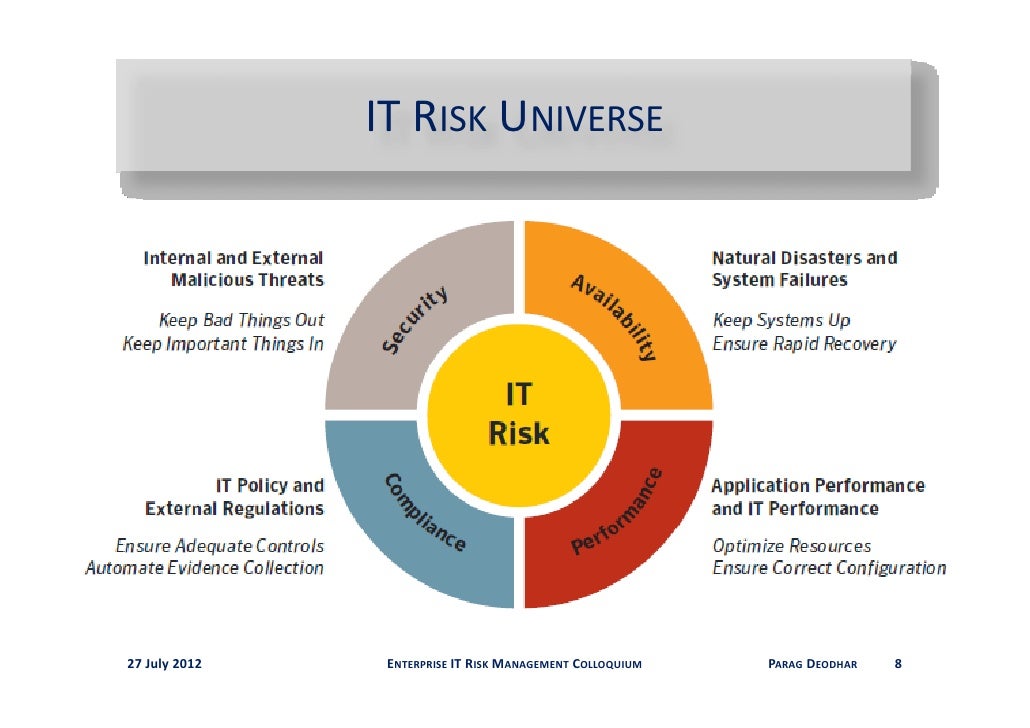 IT RISK UNIVERSE

Internal and External Malicious Threats

Keep Bad Things Out
Keep Important Things In

Security

Availability

Natural Disasters and System Failures

Keep Systems Up
Ensure Rapid Recovery

IT Risk

IT Policy and External Regulations

Ensure Adequate Controls
Automate Evidence Collection

Compliance

Performance

Application Performance and IT Performance

Optimize Resources
Ensure Correct Configuration

27 July 2012 ENTERPRISE IT RISK MANAGEMENT COLLOQUIUM PARAG DEODHAR 8